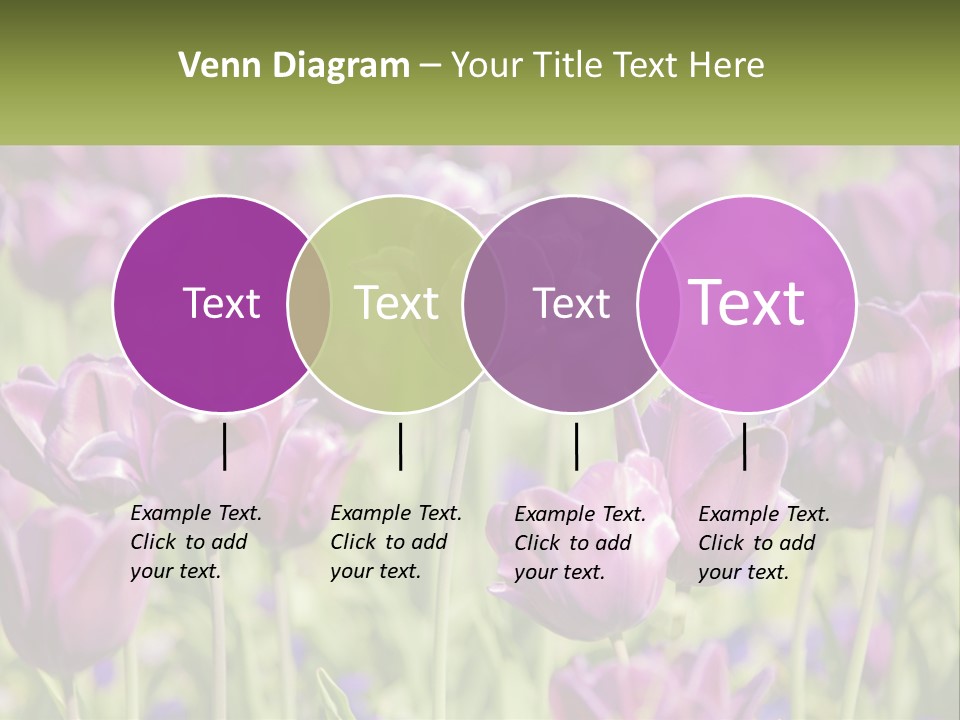 Venn Diagram – Your Title Text Here

Text

Text

Text

Text

Example Text. Click to add your text.

Example Text. Click to add your text.

Example Text. Click to add your text.

Example Text. Click to add your text.